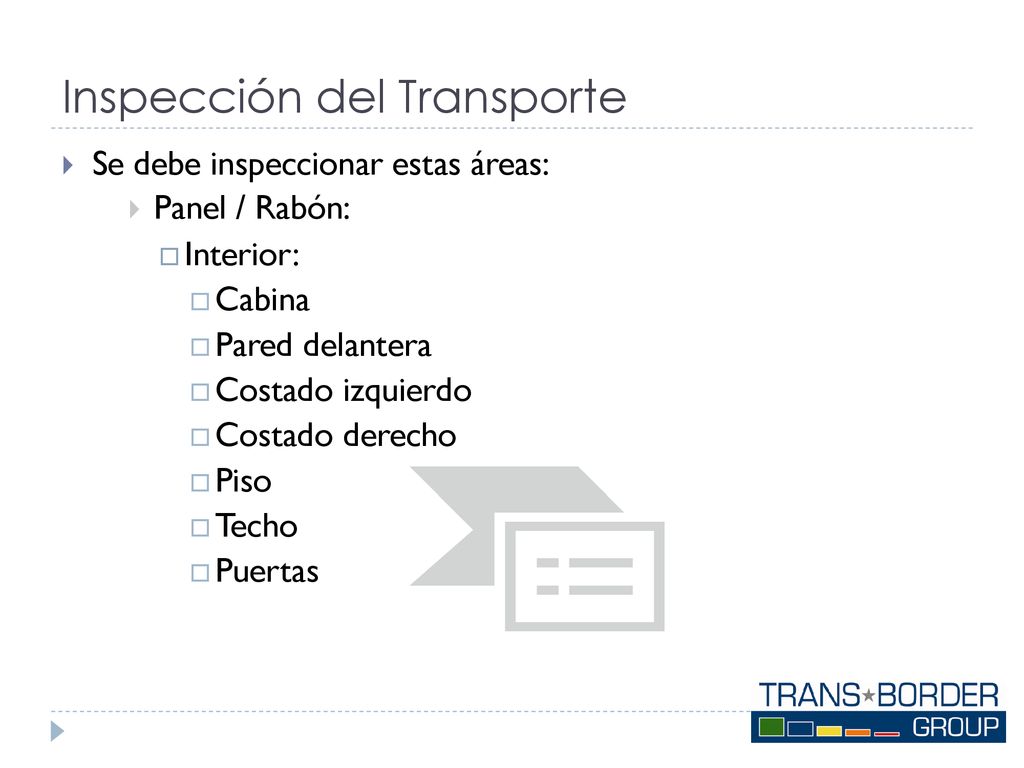 Inspección del Transporte

Se debe inspeccionar estas áreas:

Panel / Rabón:

Interior:

Cabina

Pared delantera

Costado izquierdo

Costado derecho

Piso

Techo

Puertas

TRANS★BORDER
GROUP